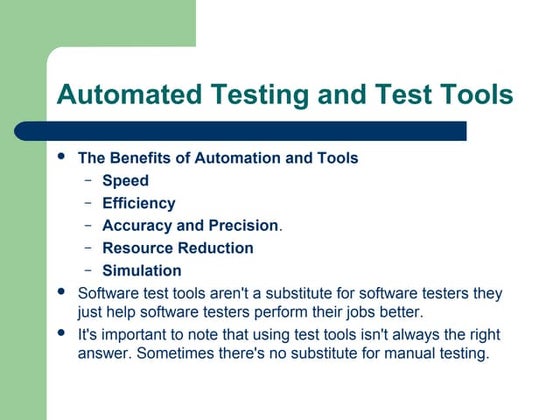 Automated Testing and Test Tools

• The Benefits of Automation and Tools
  – Speed
  – Efficiency
  – Accuracy and Precision.
  – Resource Reduction
  – Simulation
• Software test tools aren't a substitute for software testers they just help software testers perform their jobs better.
• It's important to note that using test tools isn't always the right answer. Sometimes there's no substitute for manual testing.